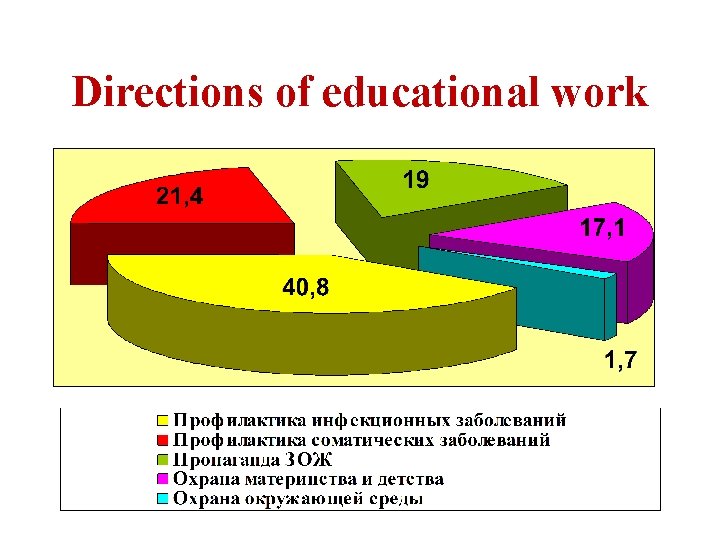 Directions of educational work

21,4

19

17,1

40,8

1,7

Профилактика инфекционных заболеваний
Профилактика соматических заболеваний
Пропаганда ЗОЖ
Охрана материнства и детства
Охрана окружающей среды